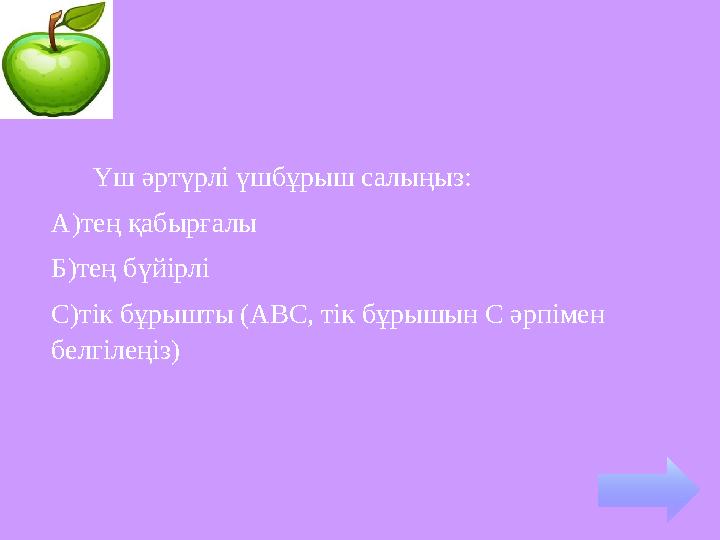 Үш әртүрлі үшбұрыш салыңыз:

А)тең қабырғалы

Б)тең бүйірлі

С)тік бұрышты (АВС, тік бұрышын С әрпімен белгілеңіз)